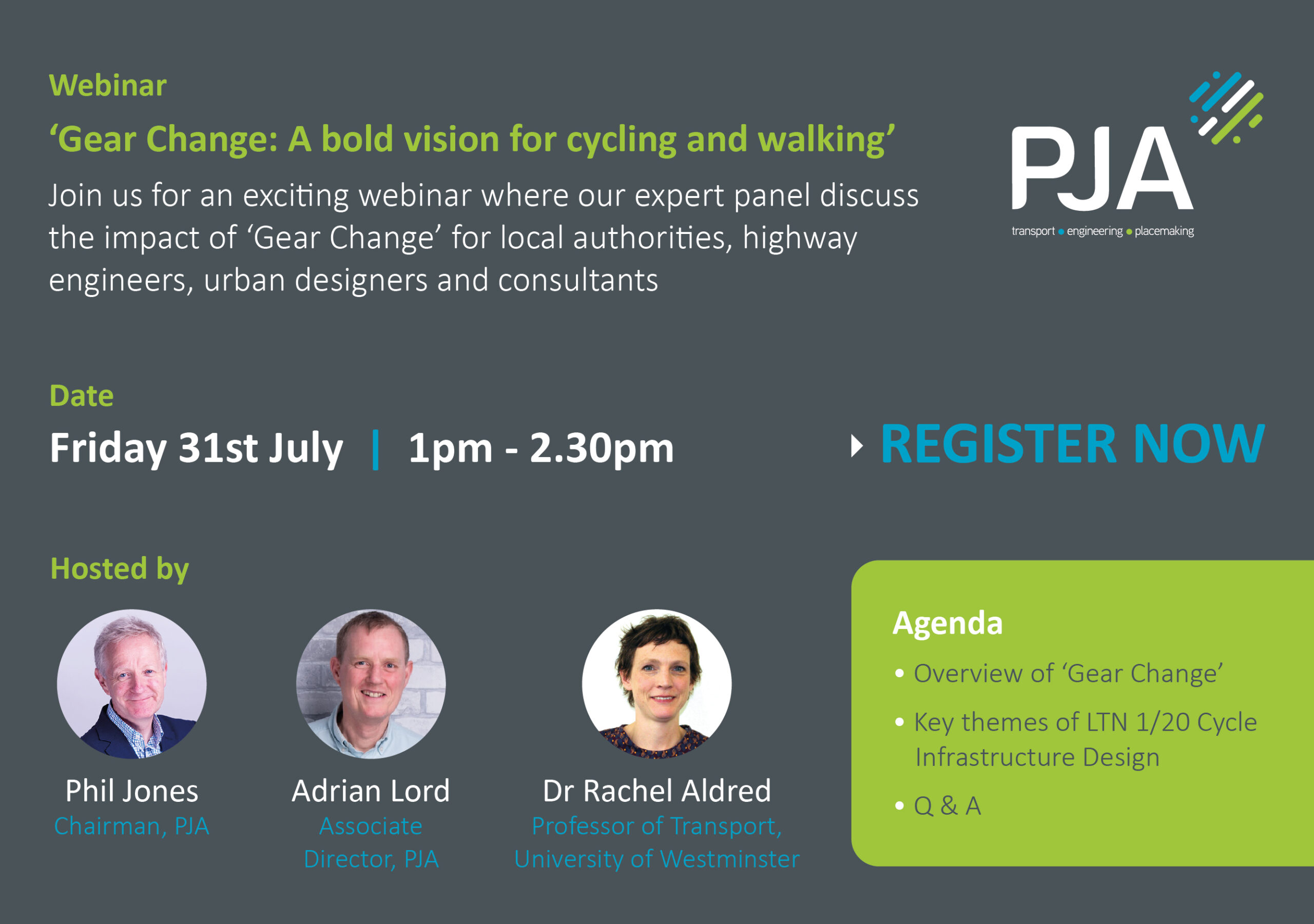 Webinar

‘Gear Change: A bold vision for cycling and walking’

Join us for an exciting webinar where our expert panel discuss the impact of ‘Gear Change’ for local authorities, highway engineers, urban designers and consultants

PJA
transport • engineering • placemaking

Date

Friday 31st July | 1pm - 2.30pm

REGISTER NOW

Hosted by

Phil Jones
Chairman, PJA

Adrian Lord
Associate Director, PJA

Dr Rachel Aldred
Professor of Transport, University of Westminster

Agenda
• Overview of ‘Gear Change’
• Key themes of LTN 1/20 Cycle Infrastructure Design
• Q & A